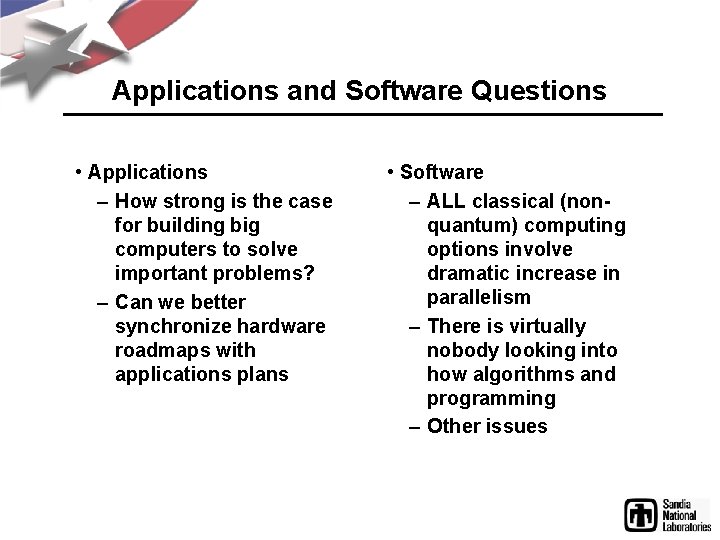 Applications and Software Questions

• Applications
– How strong is the case for building big computers to solve important problems?
– Can we better synchronize hardware roadmaps with applications plans

• Software
– ALL classical (non-quantum) computing options involve dramatic increase in parallelism
– There is virtually nobody looking into how algorithms and programming
– Other issues

Sandia National Laboratories